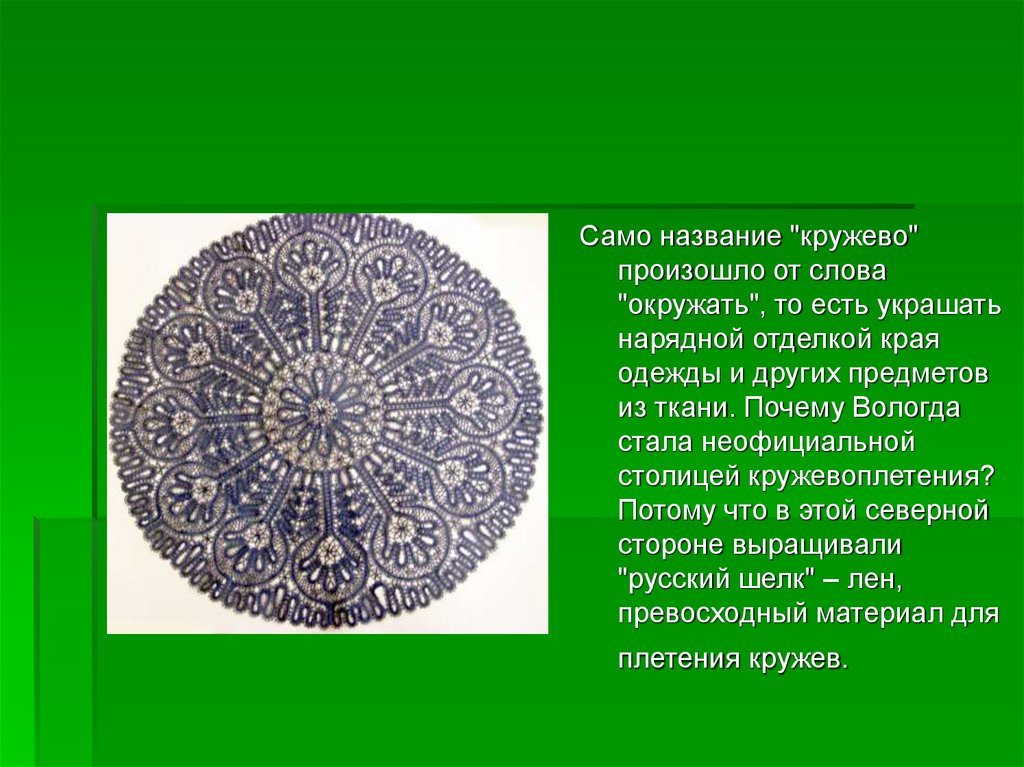 Само название "кружево" произошло от слова "окружать", то есть украшать нарядной отделкой края одежды и других предметов из ткани. Почему Вологда стала неофициальной столицей кружевоплетения? Потому что в этой северной стороне выращивали "русский шелк" – лен, превосходный материал для

плетения кружев.